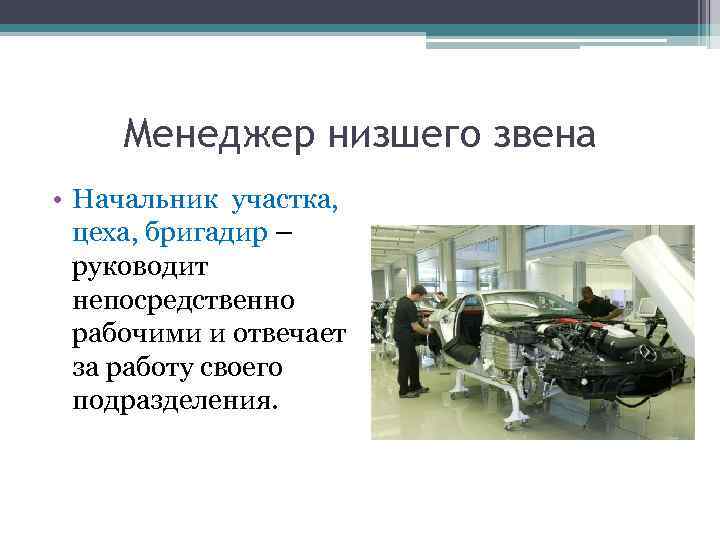 Менеджер низшего звена

• Начальник участка, цеха, бригадир – руководит непосредственно рабочими и отвечает за работу своего подразделения.